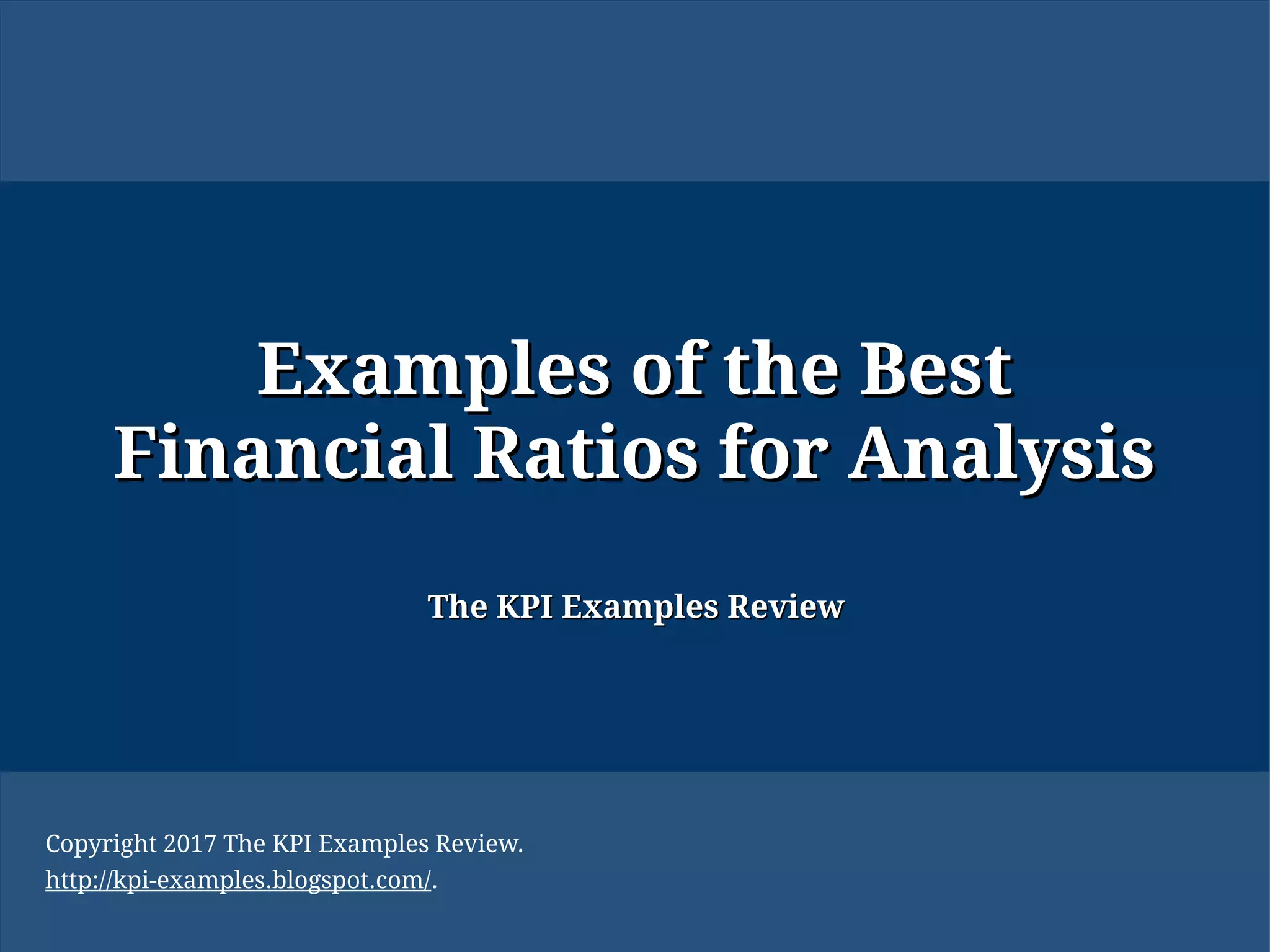 Examples of the Best
Financial Ratios for Analysis

The KPI Examples Review

Copyright 2017 The KPI Examples Review.
http://kpi-examples.blogspot.com/.